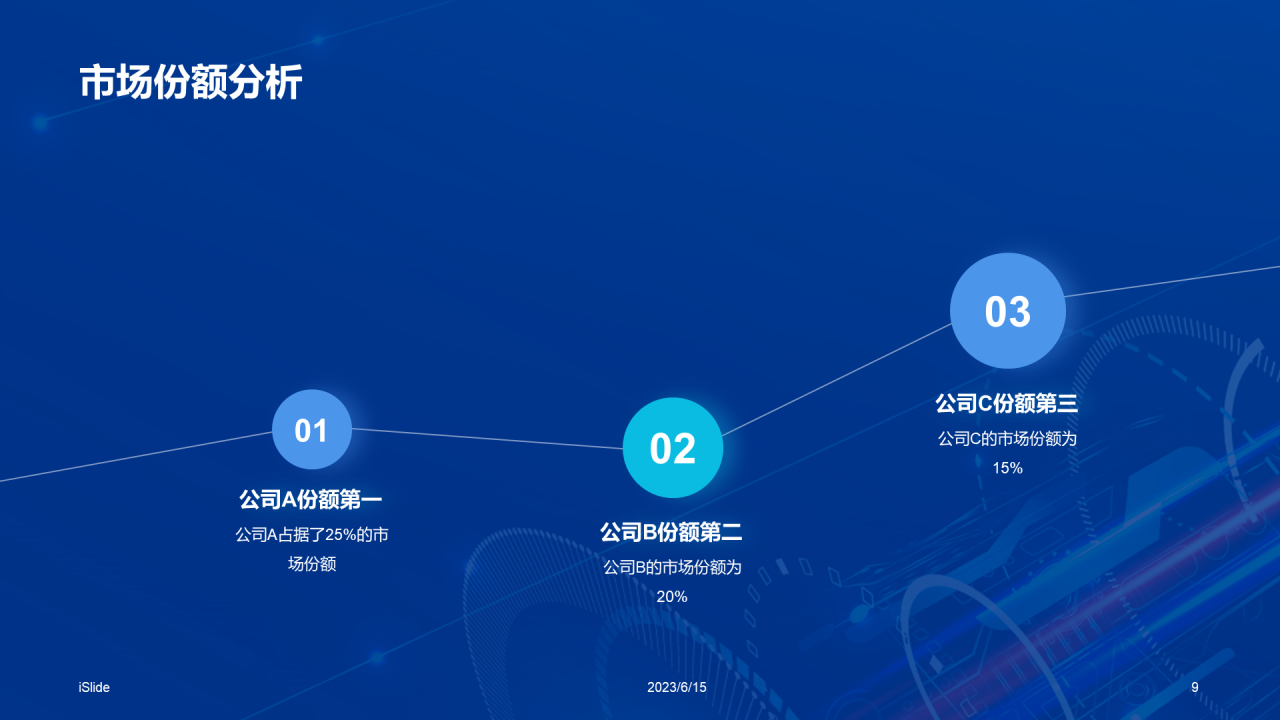 市场份额分析

01

公司A份额第一

公司A占据了25%的市场份额

02

公司B份额第二

公司B的市场份额为20%

03

公司C份额第三

公司C的市场份额为15%

iSlide

2023/6/15

9